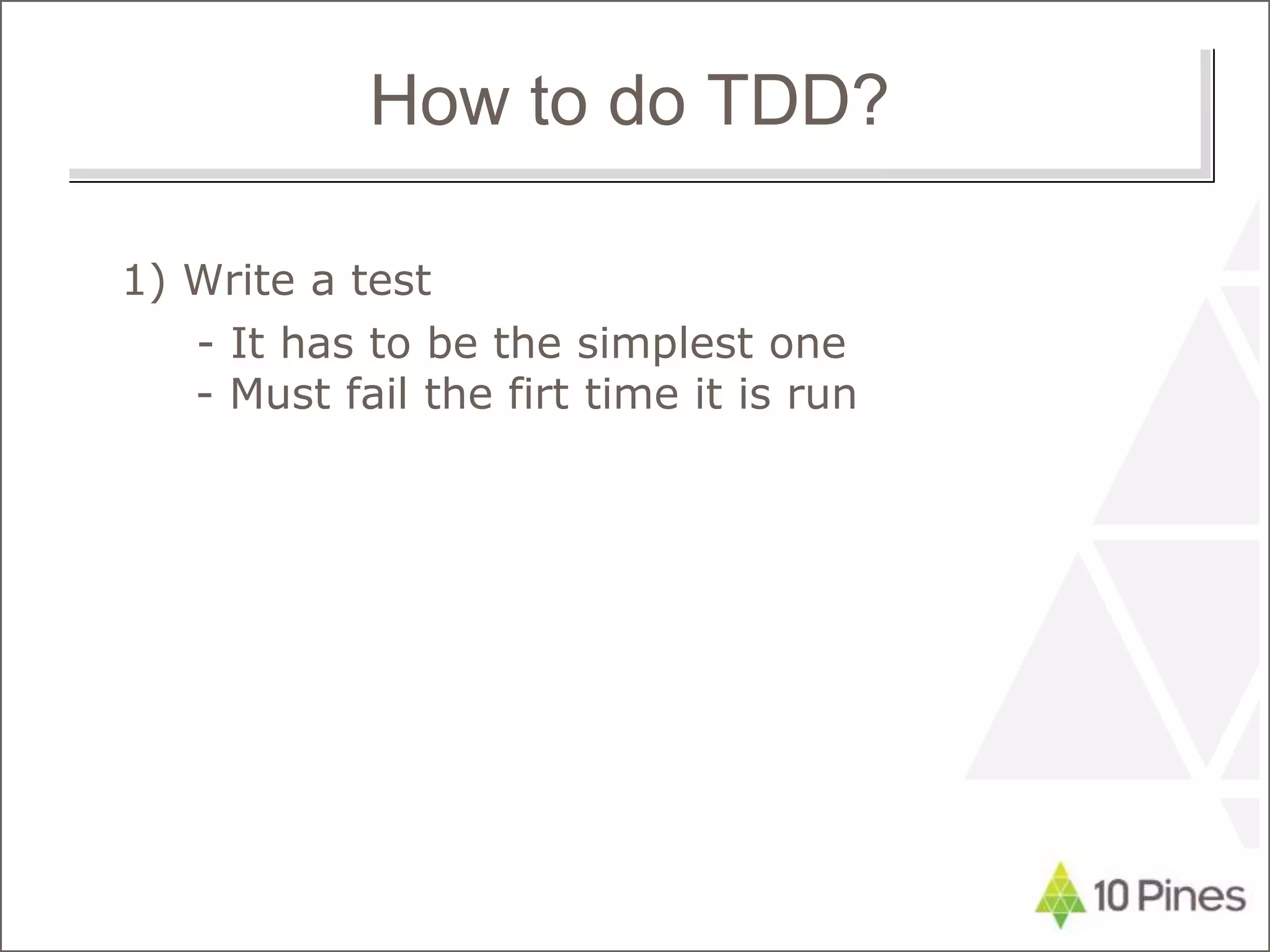 How to do TDD?

1) Write a test

- It has to be the simplest one
- Must fail the firt time it is run

10 Pines